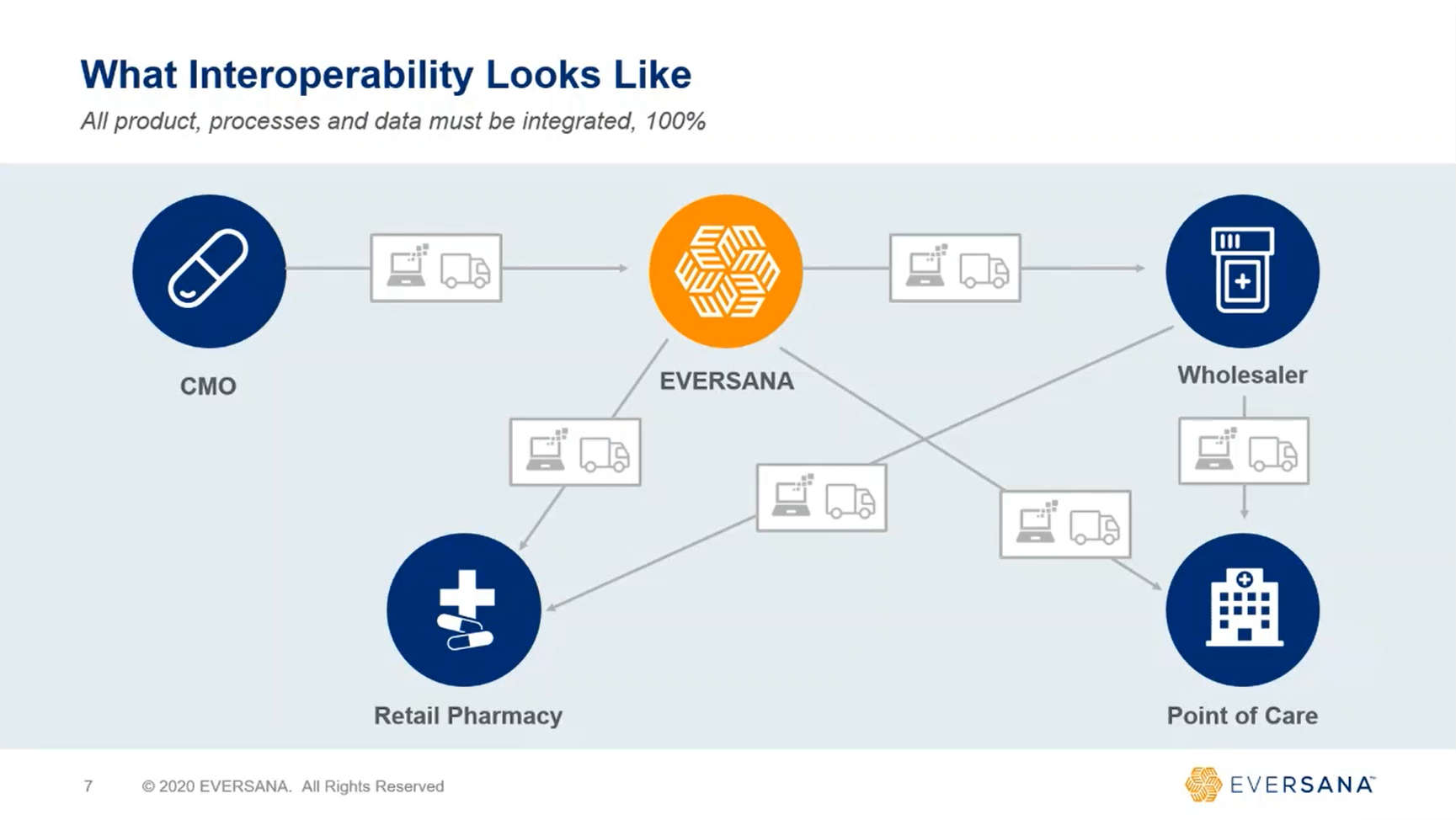 What Interoperability Looks Like

All product, processes and data must be integrated, 100%

CMO

EVERSANA

Wholesaler

Retail Pharmacy

Point of Care

7 © 2020 EVERSANA. All Rights Reserved

EVERSANA™